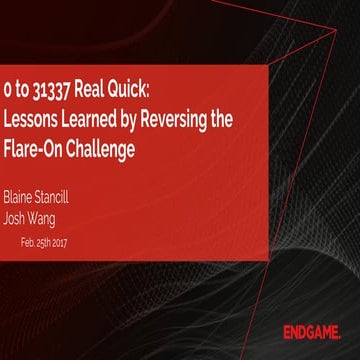 0 to 31337 Real Quick:
Lessons Learned by Reversing the Flare-On Challenge

Blaine Stancill
Josh Wang

Feb. 25th 2017

ENDGAME.